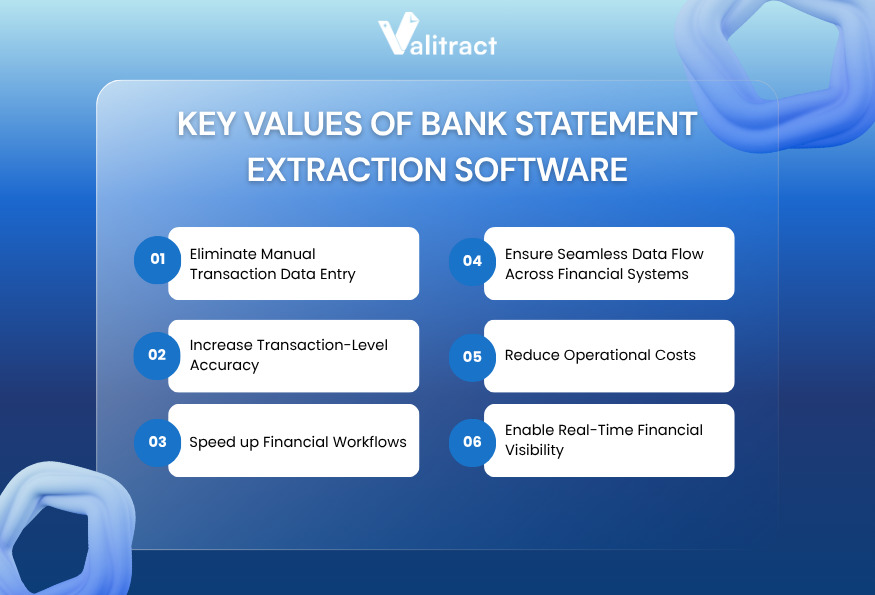 Valitract

KEY VALUES OF BANK STATEMENT EXTRACTION SOFTWARE

01 Eliminate Manual Transaction Data Entry

02 Increase Transaction-Level Accuracy

03 Speed up Financial Workflows

04 Ensure Seamless Data Flow Across Financial Systems

05 Reduce Operational Costs

06 Enable Real-Time Financial Visibility